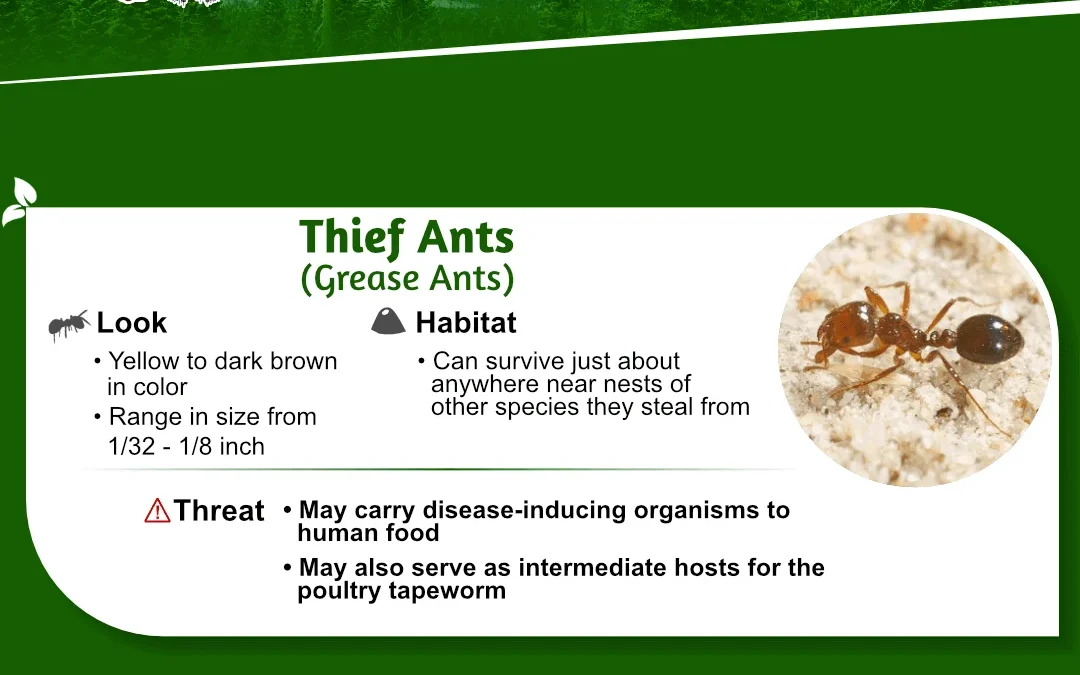 Thief Ants
(Grease Ants)

Look
• Yellow to dark brown in color
• Range in size from 1/32 - 1/8 inch

Habitat
• Can survive just about anywhere near nests of other species they steal from

Threat
• May carry disease-inducing organisms to human food
• May also serve as intermediate hosts for the poultry tapeworm